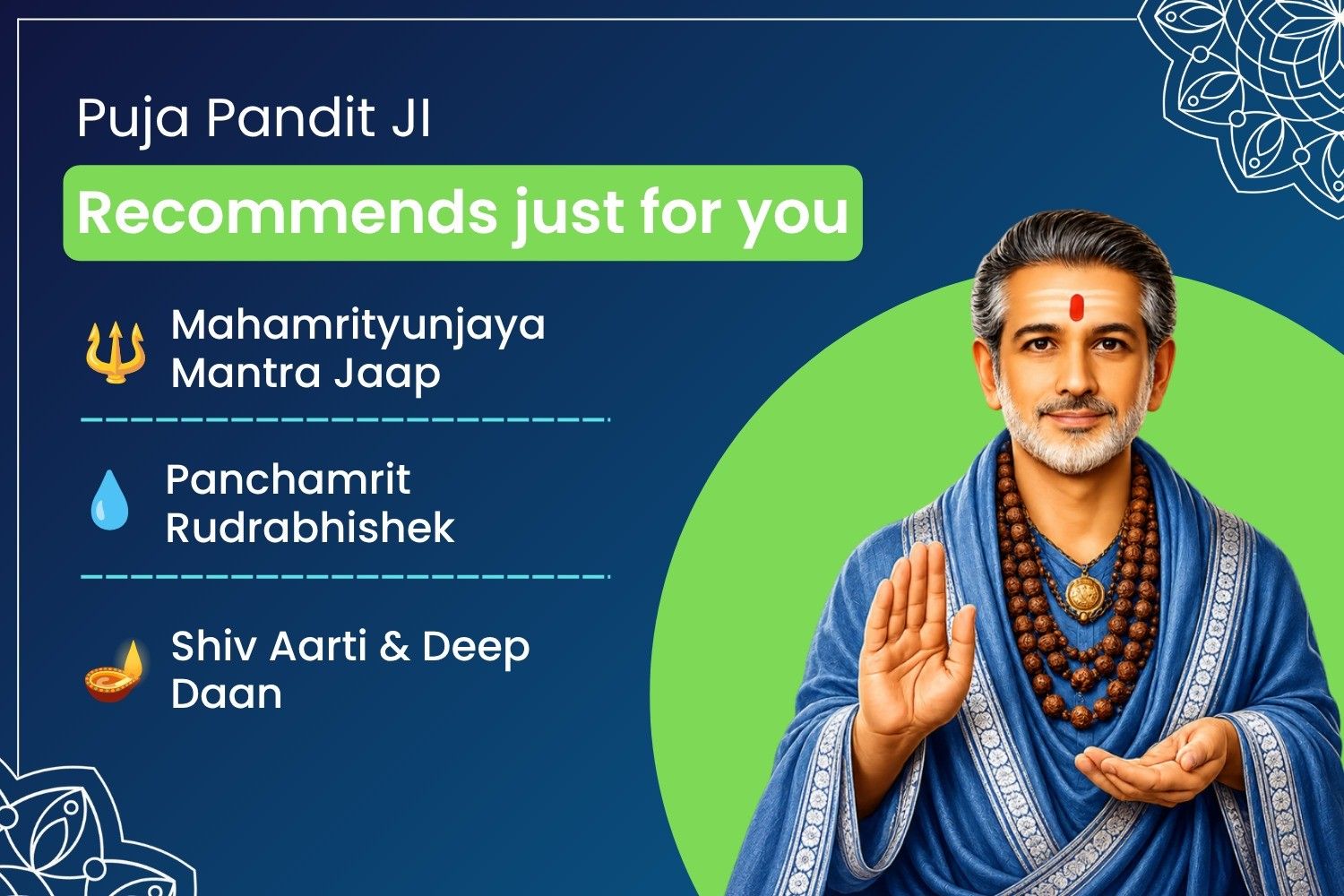 Puja Pandit JI

Recommends just for you

Mahamrityunjaya Mantra Jaap

Panchamrit Rudrabhishek

Shiv Aarti & Deep Daan